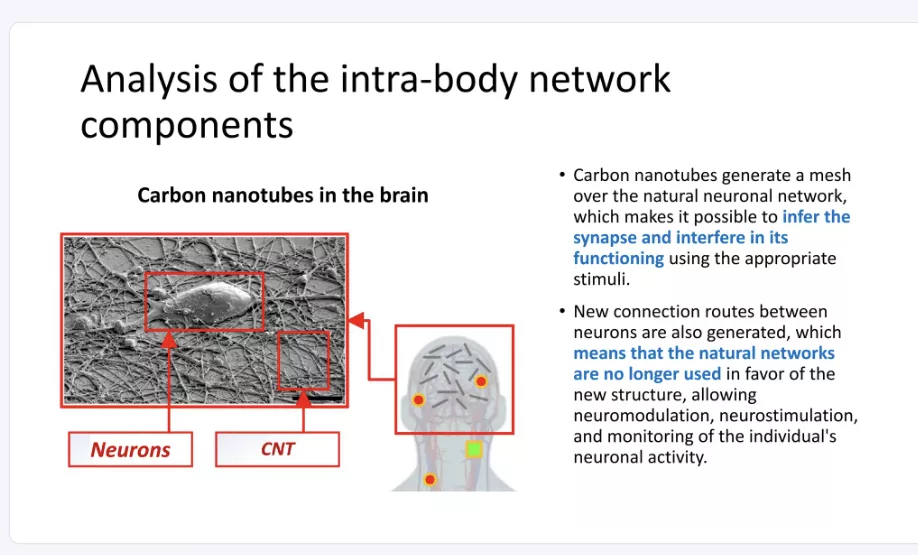 Analysis of the intra-body network components

Carbon nanotubes in the brain

Neurons

CNT

• Carbon nanotubes generate a mesh over the natural neuronal network, which makes it possible to infer the synapse and interfere in its functioning using the appropriate stimuli.

• New connection routes between neurons are also generated, which means that the natural networks are no longer used in favor of the new structure, allowing neuromodulation, neurostimulation, and monitoring of the individual's neuronal activity.